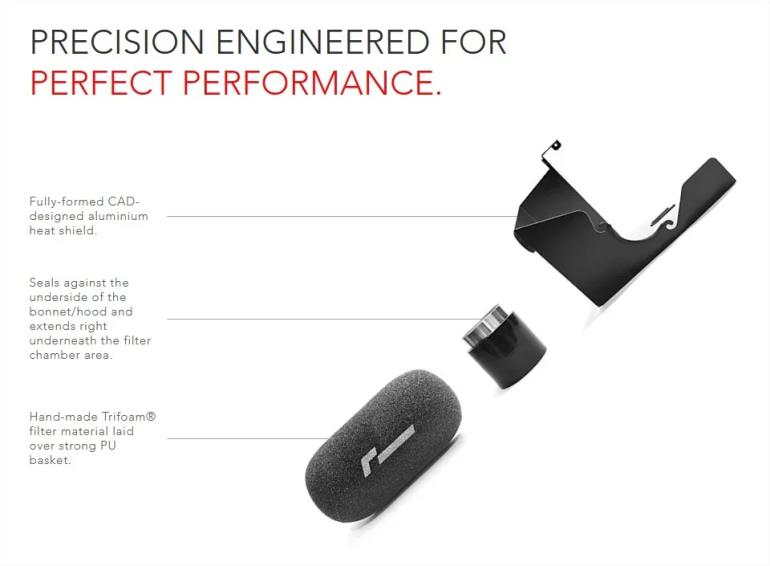 PRECISION ENGINEERED FOR
PERFECT PERFORMANCE.

Fully-formed CAD-designed aluminium heat shield.

Seals against the underside of the bonnet/hood and extends right underneath the filter chamber area.

Hand-made Trifoam® filter material laid over strong PU basket.